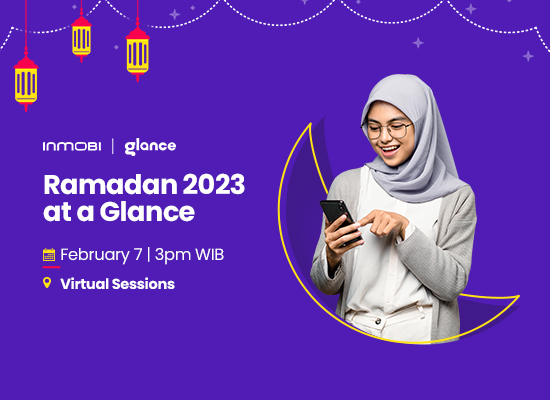 INMOBI | glance

Ramadan 2023 at a Glance

February 7 | 3pm WIB

Virtual Sessions